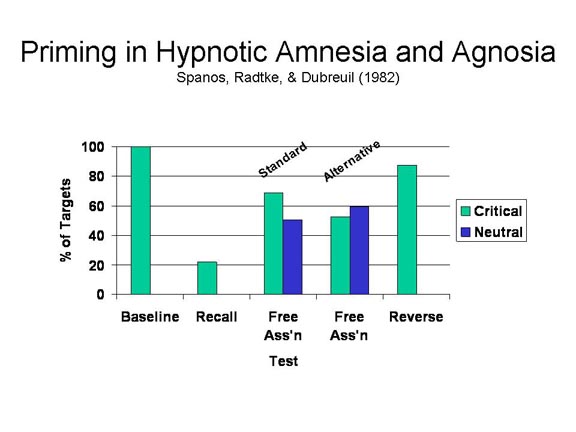 Priming in Hypnotic Amnesia and Agnosia
Spanos, Radtke, & Dubreuil (1982)

% of Targets

100
80
60
40
20
0

Standard
Alternative

Critical
Neutral

Baseline
Recall
Free Ass'n
Free Ass'n
Reverse

Test